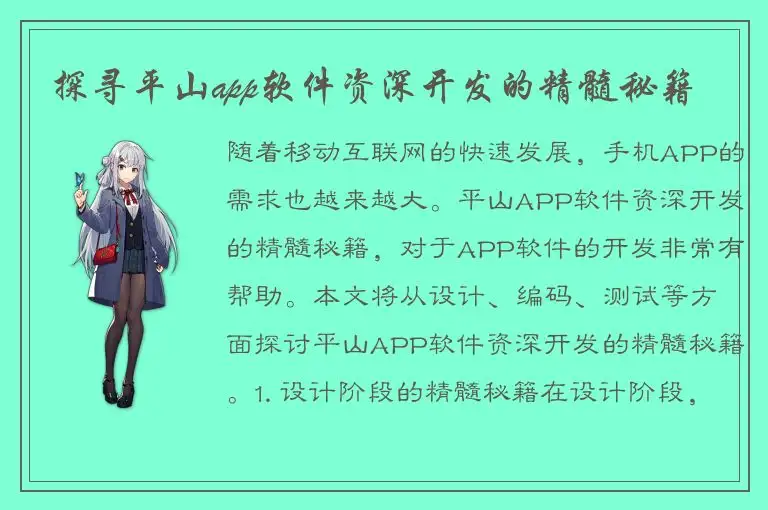 探寻平山app软件资深开发的精髓秘籍

随着移动互联网的快速发展，手机APP的需求也越来越大。平山APP软件资深开发的精髓秘籍，对于APP软件的开发非常有帮助。本文将从设计、编码、测试等方面探讨平山APP软件资深开发的精髓秘籍。1. 设计阶段的精髓秘籍在设计阶段，